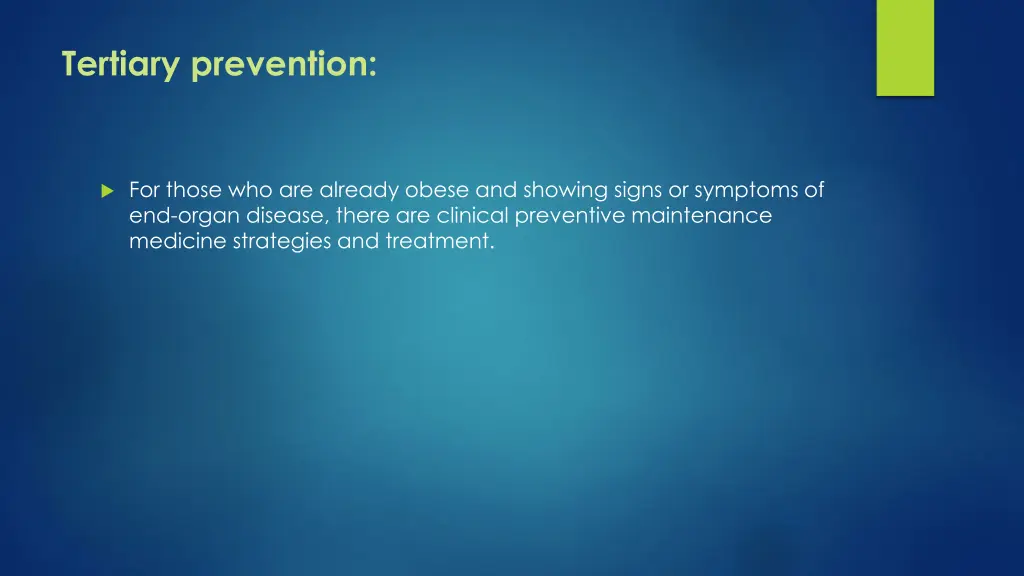 Tertiary prevention:

For those who are already obese and showing signs or symptoms of end-organ disease, there are clinical preventive maintenance medicine strategies and treatment.